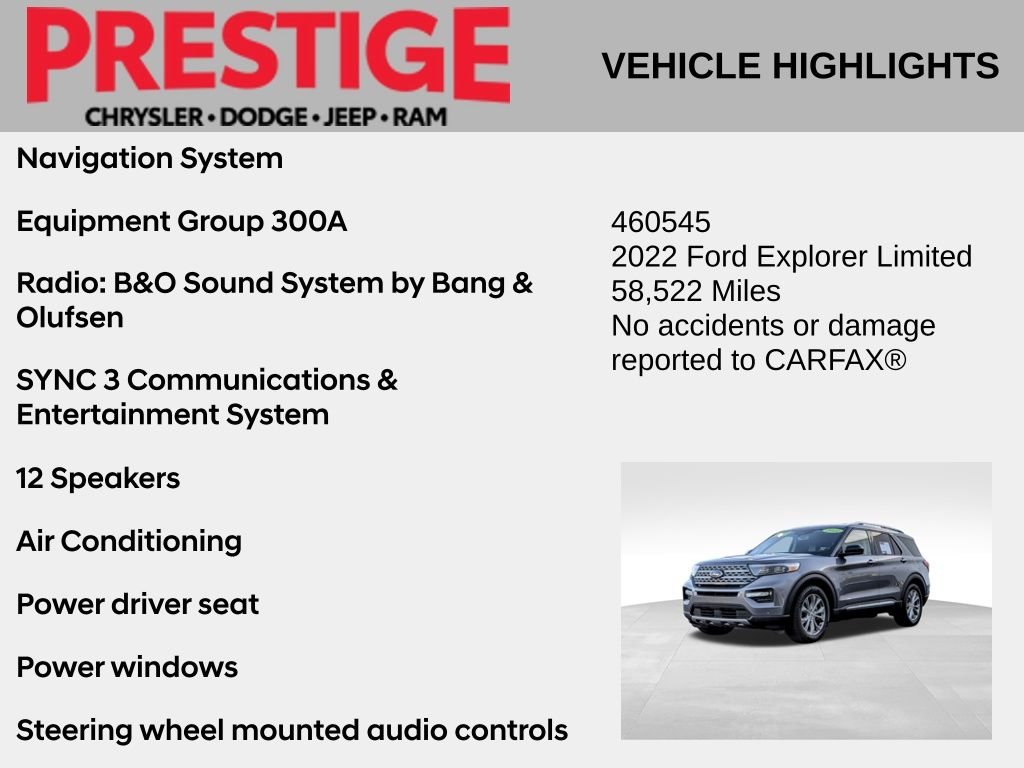 PRESTIGE
CHRYSLER • DODGE • JEEP • RAM

VEHICLE HIGHLIGHTS

Navigation System

Equipment Group 300A

Radio: B&O Sound System by Bang & Olufsen

SYNC 3 Communications & Entertainment System

12 Speakers

Air Conditioning

Power driver seat

Power windows

Steering wheel mounted audio controls

460545
2022 Ford Explorer Limited
58,522 Miles
No accidents or damage reported to CARFAX®